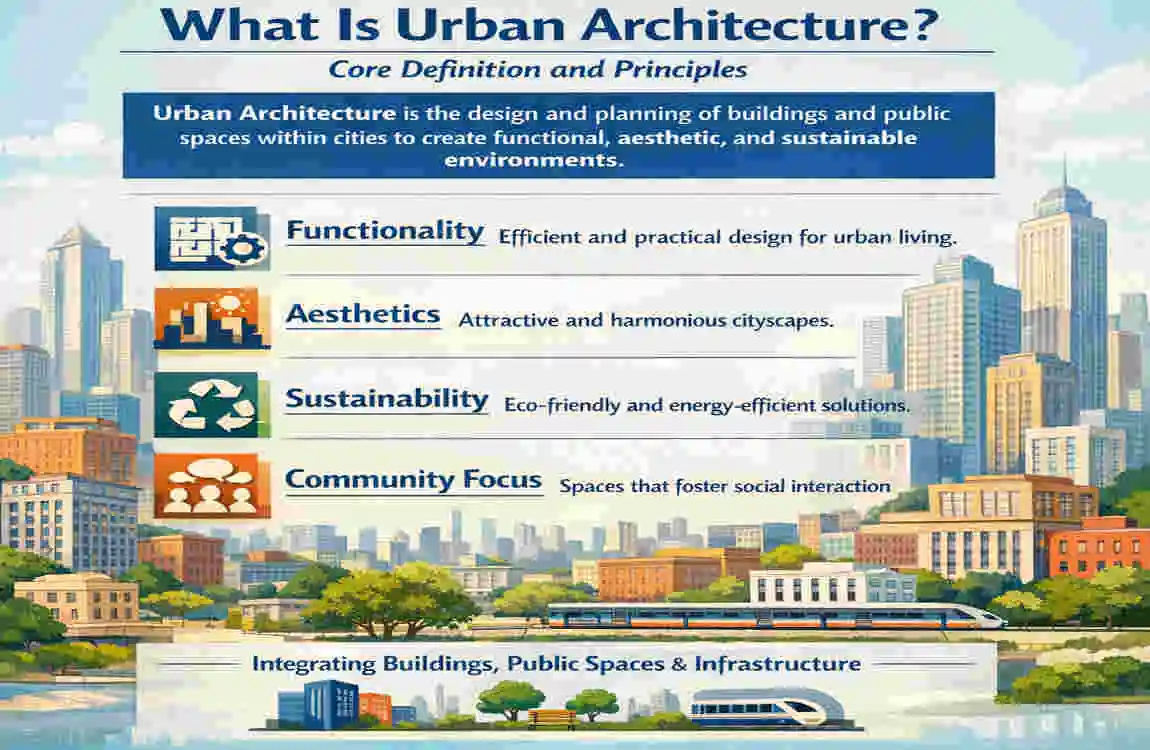 What Is Urban Architecture?

Core Definition and Principles

Urban Architecture is the design and planning of buildings and public spaces within cities to create functional, aesthetic, and sustainable environments.

Functionality Efficient and practical design for urban living.

Aesthetics Attractive and harmonious cityscapes.

Sustainability Eco-friendly and energy-efficient solutions.

Community Focus Spaces that foster social interaction

Integrating Buildings, Public Spaces & Infrastructure